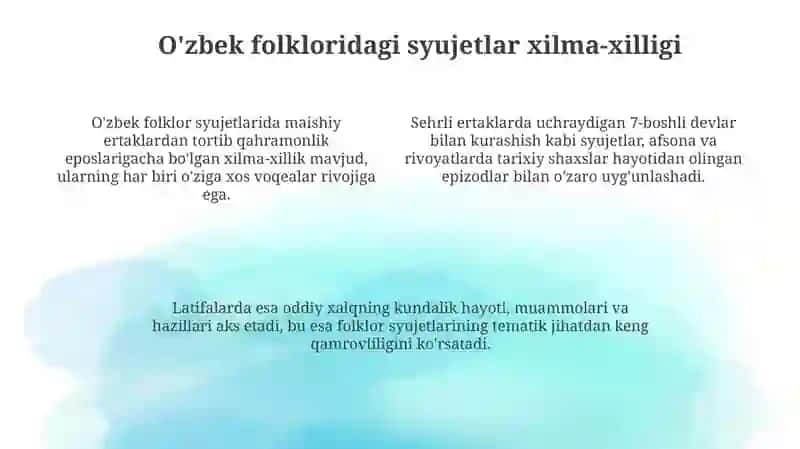 O'zbek folkloridagi syujetlar xilma-xilligi

O'zbek folklor syujetlarida maishiy ertaklardan tortib qahramonlik eposlarigacha bo'lgan xilma-xillik mavjud, ularning har biri o'ziga xos voqealar rivojiga ega.

Sehrli ertaklarda uchraydigan 7-boshli devlar bilan kurashish kabi syujetlar, afsona va rivoyatlarda tarixiy shaxslar hayotidan olingan epizodlar bilan o'zaro uyg'unlashadi.

Latifalarda esa oddiy xalqning kundalik hayoti, muammolari va hazillari aks etadi, bu esa folklor syujetlarining tematik jihatdan keng qamrovliligini ko'rsatadi.